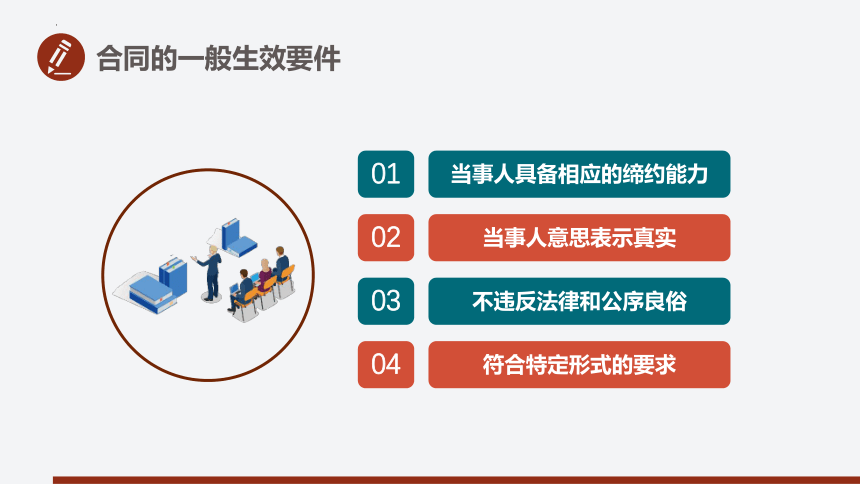 合同的一般生效要件

01 当事人具备相应的缔约能力

02 当事人意思表示真实

03 不违反法律和公序良俗

04 符合特定形式的要求